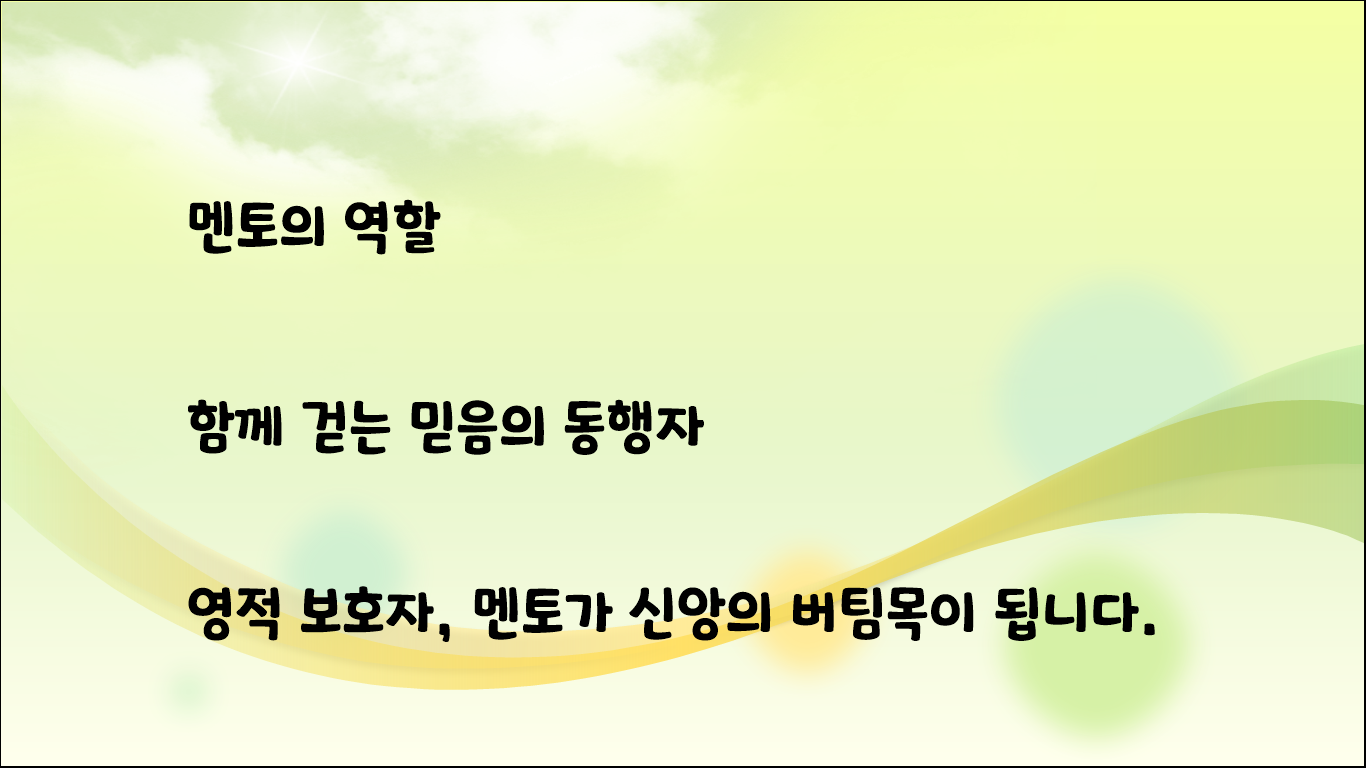 멘토의 역할

함께 걷는 믿음의 동행자

영적 보호자, 멘토가 신앙의 버팀목이 됩니다.